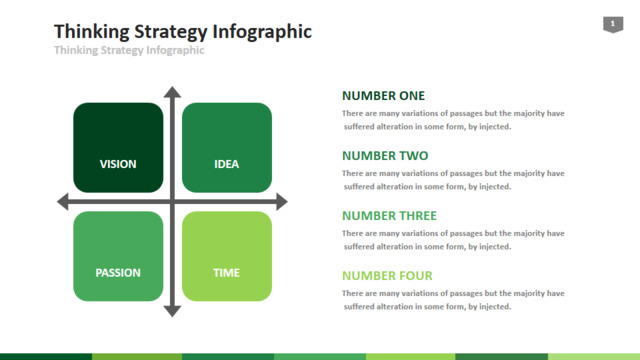 Thinking Strategy Infographic

Thinking Strategy Infographic

1

VISION

IDEA

PASSION

TIME

NUMBER ONE

There are many variations of passages but the majority have suffered alteration in some form, by injected.

NUMBER TWO

There are many variations of passages but the majority have suffered alteration in some form, by injected.

NUMBER THREE

There are many variations of passages but the majority have suffered alteration in some form, by injected.

NUMBER FOUR

There are many variations of passages but the majority have suffered alteration in some form, by injected.